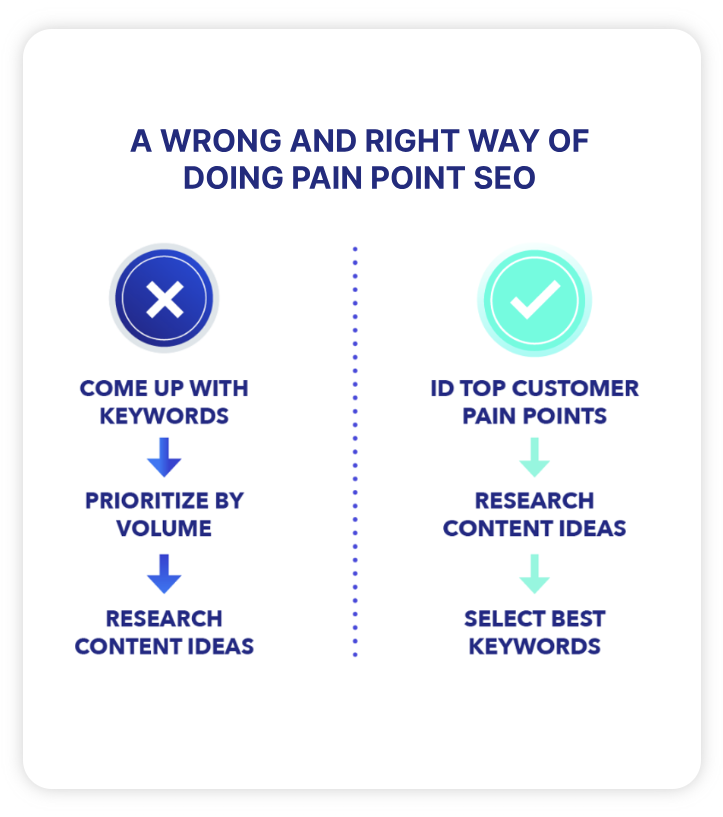 A WRONG AND RIGHT WAY OF DOING PAIN POINT SEO

COME UP WITH KEYWORDS

PRIORITIZE BY VOLUME

RESEARCH CONTENT IDEAS

ID TOP CUSTOMER PAIN POINTS

RESEARCH CONTENT IDEAS

SELECT BEST KEYWORDS